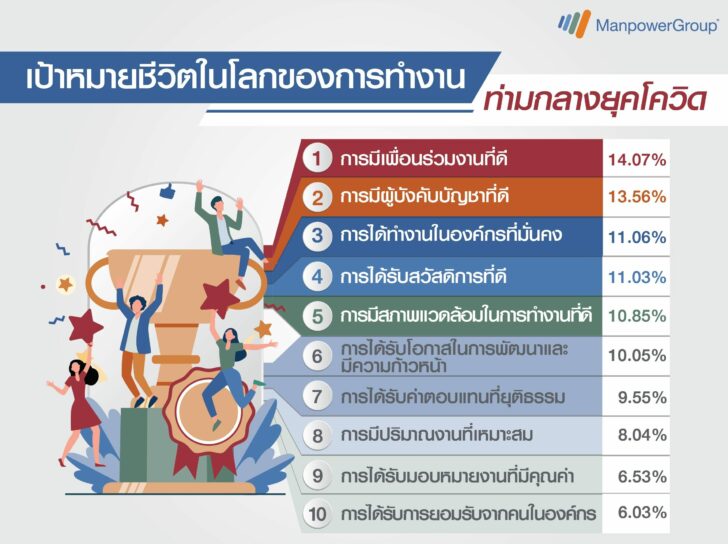 ManpowerGroup

เป้าหมายชีวิตในโลกของการทำงาน ท่ามกลางยุคโควิด

| | | |
|---|---|---|
| 1 | การมีเพื่อนร่วมงานที่ดี | 14.07% |
| 2 | การมีผู้บังคับบัญชาที่ดี | 13.56% |
| 3 | การได้ทำงานในองค์กรที่มั่นคง | 11.06% |
| 4 | การได้รับสวัสดิการที่ดี | 11.03% |
| 5 | การมีสภาพแวดล้อมในการทำงานที่ดี | 10.85% |
| 6 | การได้รับโอกาสในการพัฒนาและมีความก้าวหน้า | 10.05% |
| 7 | การได้รับค่าตอบแทนที่ยุติธรรม | 9.55% |
| 8 | การมีปริมาณงานที่เหมาะสม | 8.04% |
| 9 | การได้รับมอบหมายงานที่มีคุณค่า | 6.53% |
| 10 | การได้รับการยอมรับจากคนในองค์กร | 6.03% |